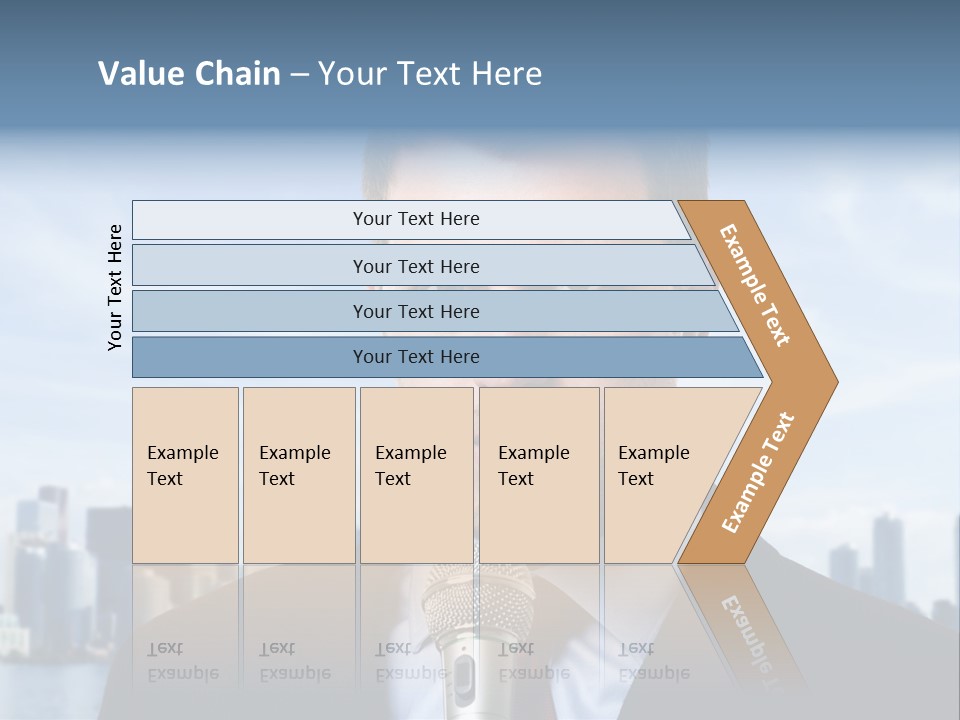 Value Chain – Your Text Here

Your Text Here

Your Text Here

Your Text Here

Your Text Here

Your Text Here

Example Text

Example Text

Example Text

Example Text

Example Text

Example Text

Example Text